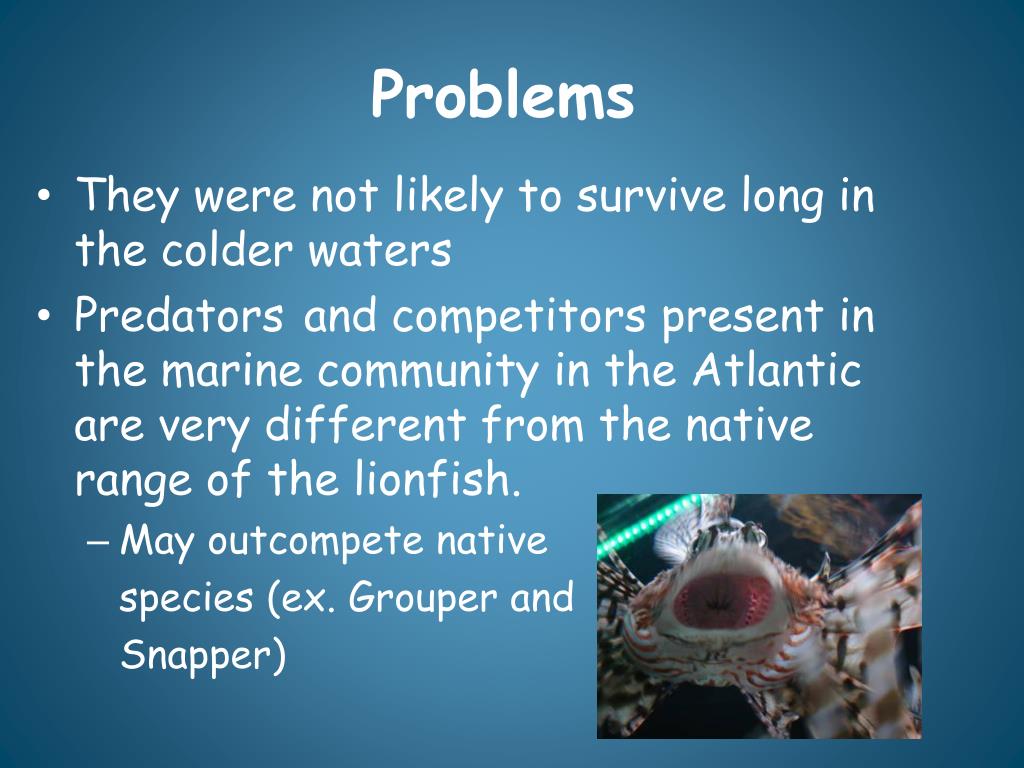 Problems

• They were not likely to survive long in the colder waters
• Predators and competitors present in the marine community in the Atlantic are very different from the native range of the lionfish.
– May outcompete native species (ex. Grouper and Snapper)